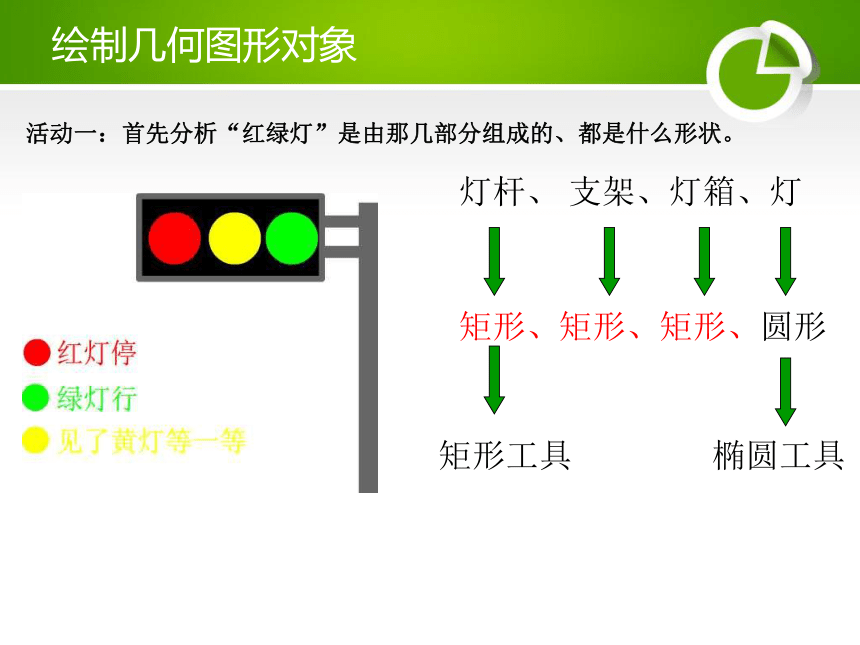 绘制几何图形对象

活动一：首先分析“红绿灯”是由那几部分组成的、都是什么形状。

红灯停

绿灯行

见了黄灯等一等

灯杆、 支架、灯箱、灯

矩形、矩形、矩形、圆形

矩形工具

椭圆工具